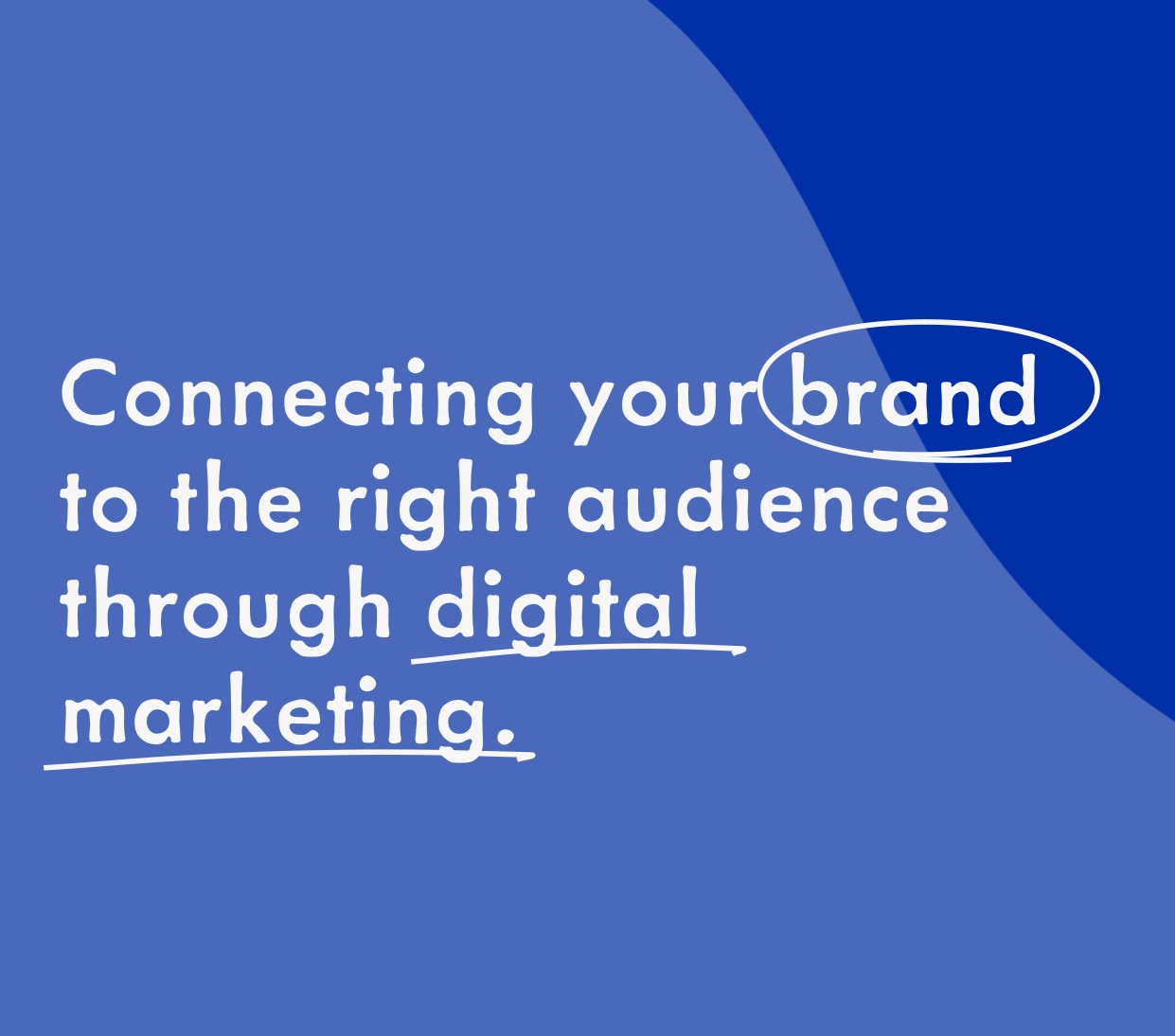 Connecting your brand to the right audience through digital marketing.